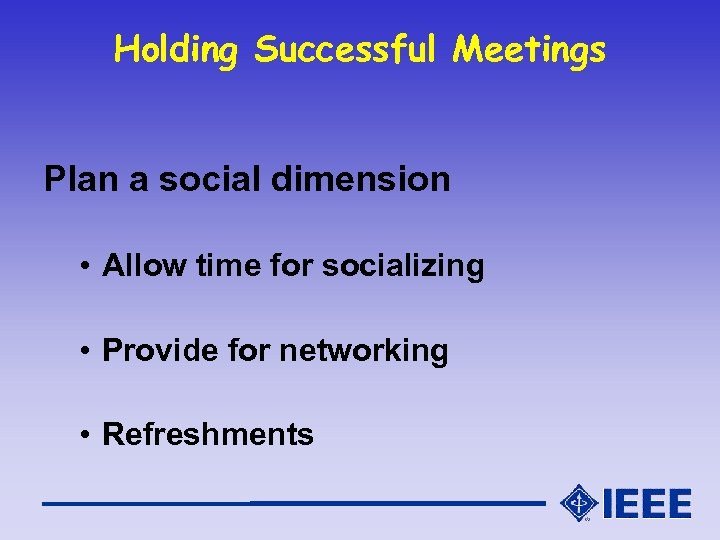 Holding Successful Meetings

Plan a social dimension

• Allow time for socializing

• Provide for networking

• Refreshments

IEEE